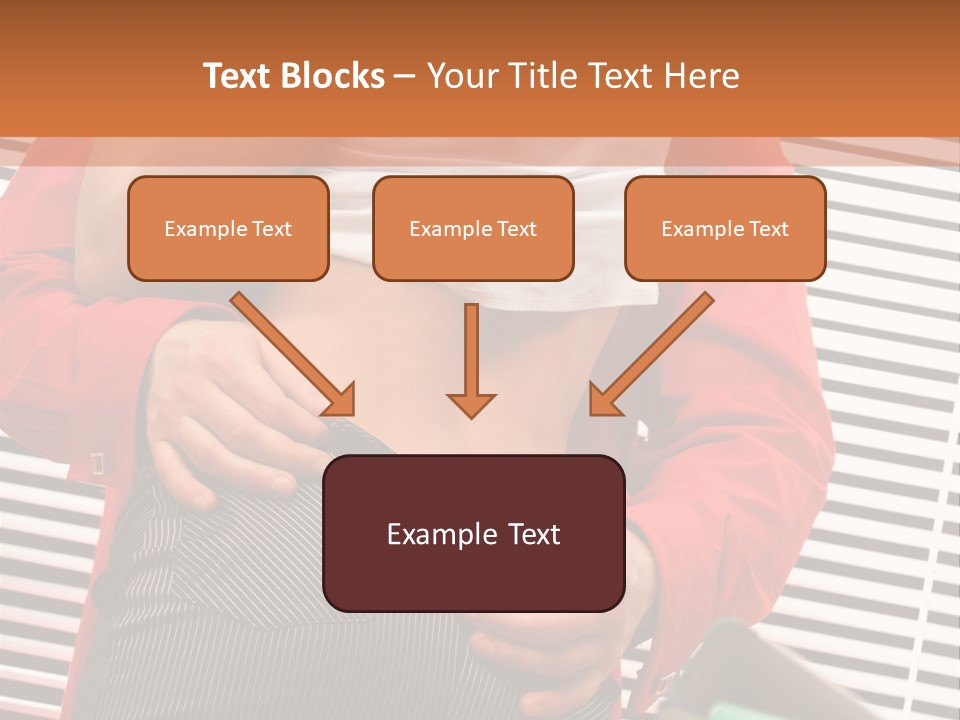 Text Blocks – Your Title Text Here

Example Text

Example Text

Example Text

Example Text